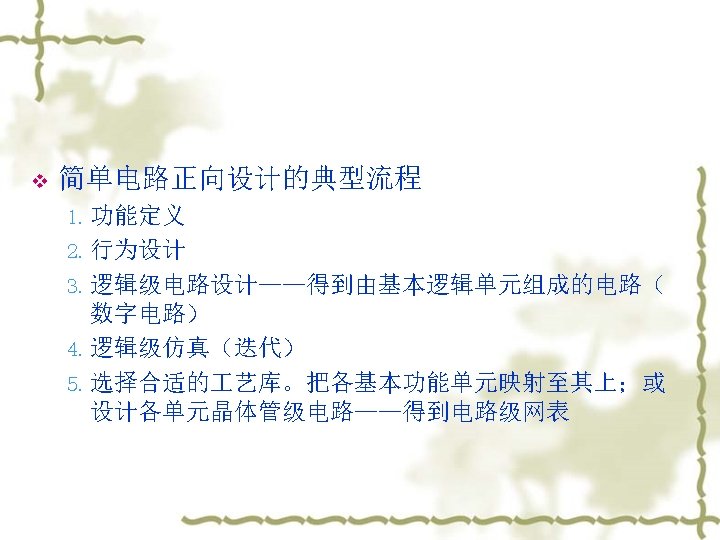 ❖ 简单电路正向设计的典型流程

1. 功能定义
2. 行为设计
3. 逻辑级电路设计——得到由基本逻辑单元组成的电路（数字电路）
4. 逻辑级仿真（迭代）
5. 选择合适的工艺库。把各基本功能单元映射至其上；或设计各单元晶体管级电路——得到电路级网表